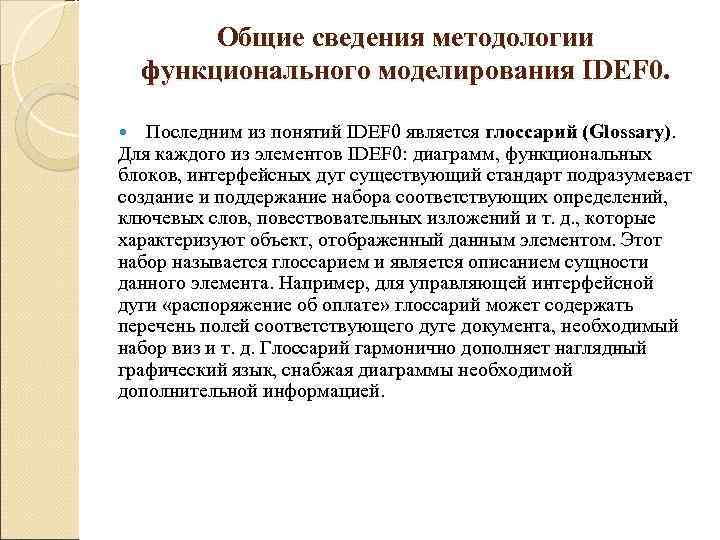 Общие сведения методологии функционального моделирования IDEF0.

Последним из понятий IDEF0 является глоссарий (Glossary). Для каждого из элементов IDEF0: диаграмм, функциональных блоков, интерфейсных дуг существующий стандарт подразумевает создание и поддержание набора соответствующих определений, ключевых слов, повествовательных изложений и т. д., которые характеризуют объект, отображенный данным элементом. Этот набор называется глоссарием и является описанием сущности данного элемента. Например, для управляющей интерфейсной дуги «распоряжение об оплате» глоссарий может содержать перечень полей соответствующего дуге документа, необходимый набор виз и т. д. Глоссарий гармонично дополняет наглядный графический язык, снабжая диаграммы необходимой дополнительной информацией.